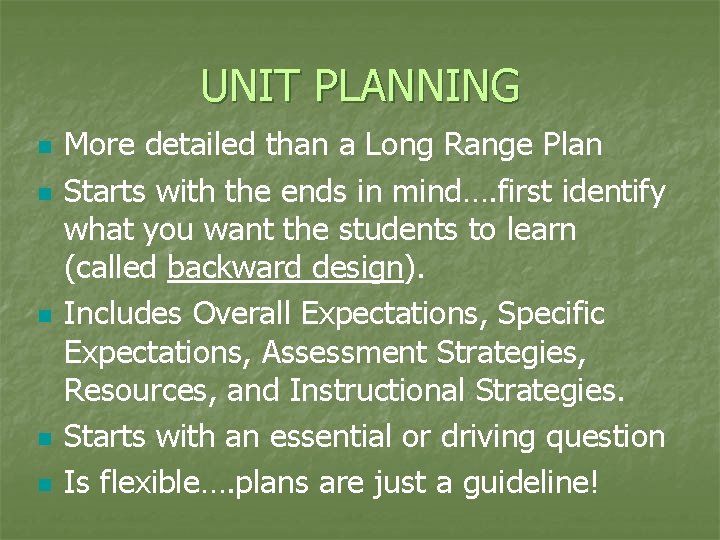 UNIT PLANNING

- More detailed than a Long Range Plan
- Starts with the ends in mind….first identify what you want the students to learn (called backward design).
- Includes Overall Expectations, Specific Expectations, Assessment Strategies, Resources, and Instructional Strategies.
- Starts with an essential or driving question
- Is flexible….plans are just a guideline!